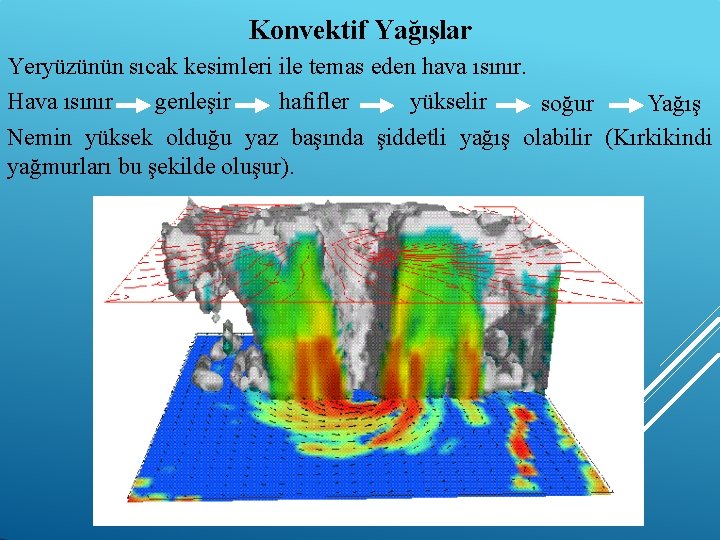 Konvektif Yağışlar

Yeryüzünün sıcak kesimleri ile temas eden hava ısınır.

Hava ısınır → genleşir → hafifler → yükselir → soğur → Yağış

Nemin yüksek olduğu yaz başında şiddetli yağış olabilir (Kırkikindi yağmurları bu şekilde oluşur).